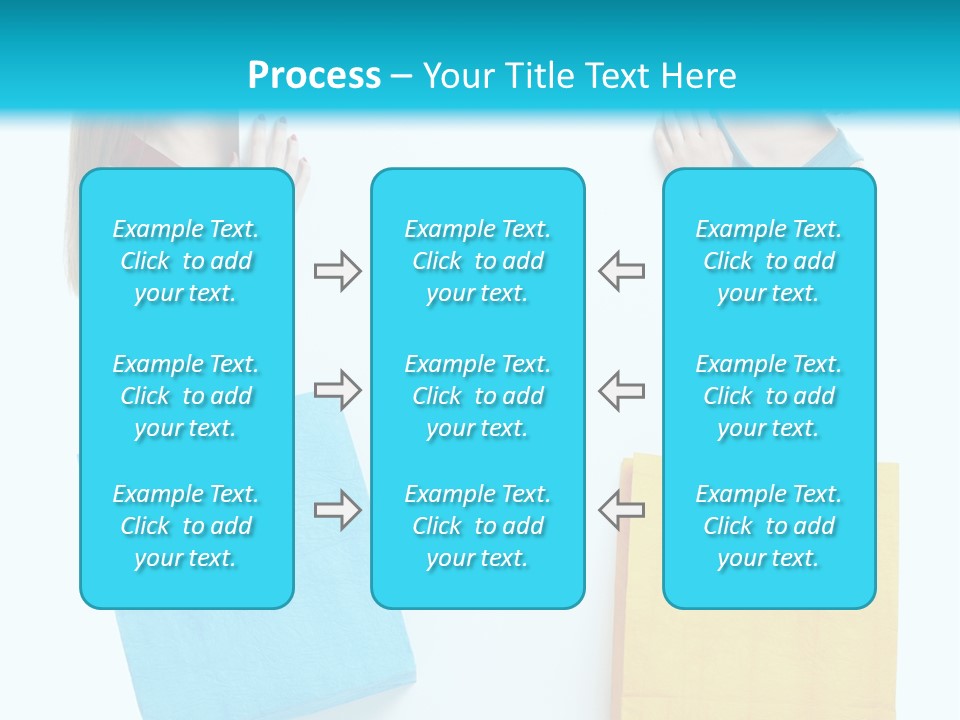 Process – Your Title Text Here

Example Text. Click to add your text.

Example Text. Click to add your text.

Example Text. Click to add your text.

Example Text. Click to add your text.

Example Text. Click to add your text.

Example Text. Click to add your text.

Example Text. Click to add your text.

Example Text. Click to add your text.

Example Text. Click to add your text.